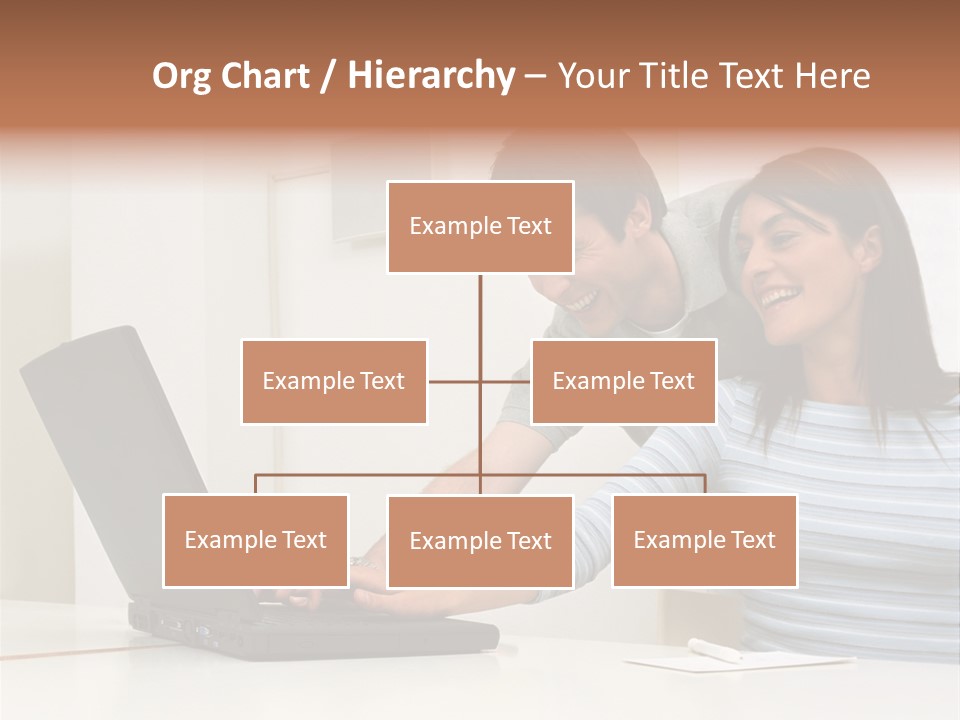 Org Chart / Hierarchy – Your Title Text Here

Example Text

Example Text

Example Text

Example Text

Example Text

Example Text